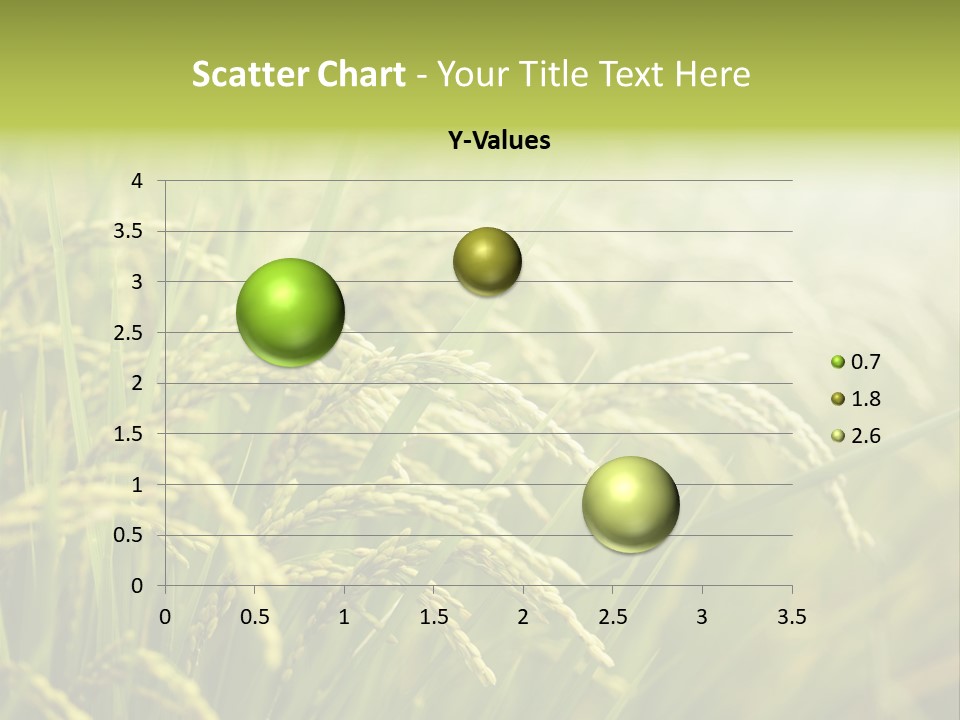 Scatter Chart - Your Title Text Here

Y-Values

4
3.5
3
2.5
2
1.5
1
0.5
0

0 0.5 1 1.5 2 2.5 3 3.5

0.7
1.8
2.6